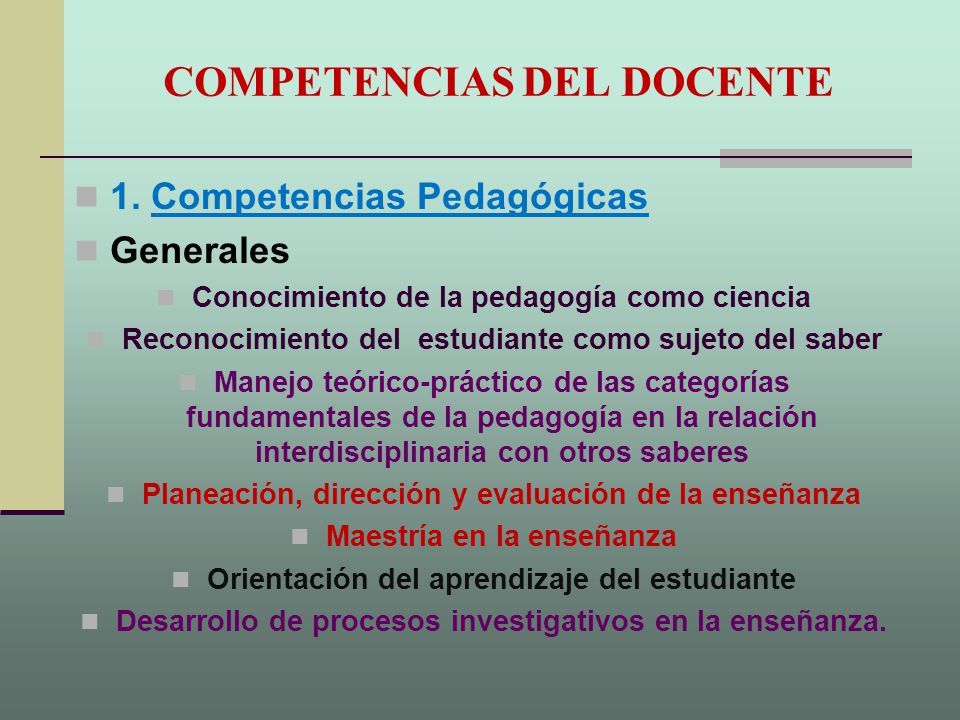 COMPETENCIAS DEL DOCENTE

1. Competencias Pedagógicas

Generales

Conocimiento de la pedagogía como ciencia

Reconocimiento del estudiante como sujeto del saber

Manejo teórico-práctico de las categorías fundamentales de la pedagogía en la relación interdisciplinaria con otros saberes

Planeación, dirección y evaluación de la enseñanza

Maestría en la enseñanza

Orientación del aprendizaje del estudiante

Desarrollo de procesos investigativos en la enseñanza.